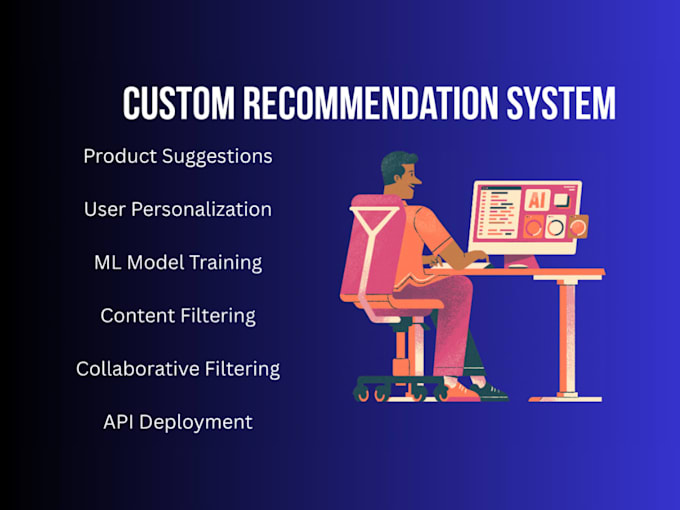 CUSTOM RECOMMENDATION SYSTEM

Product Suggestions

User Personalization

ML Model Training

Content Filtering

Collaborative Filtering

API Deployment

AI